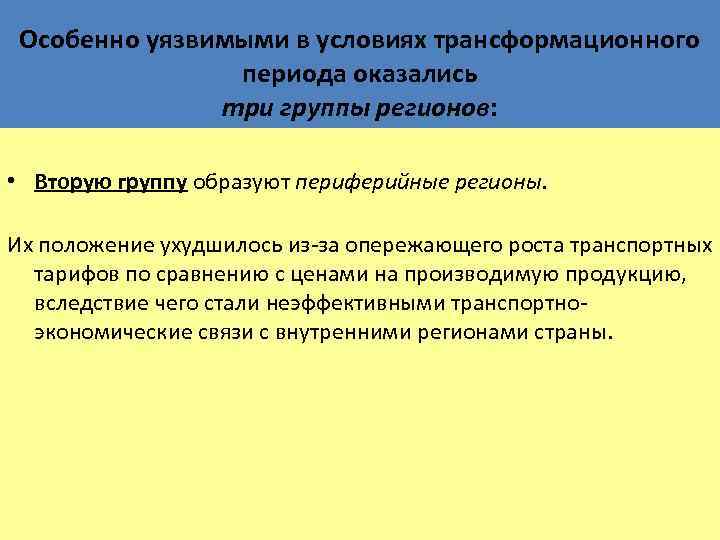 Особенно уязвимыми в условиях трансформационного периода оказались
три группы регионов:

• Вторую группу образуют периферийные регионы.

Их положение ухудшилось из-за опережающего роста транспортных тарифов по сравнению с ценами на производимую продукцию, вследствие чего стали неэффективными транспортно-экономические связи с внутренними регионами страны.